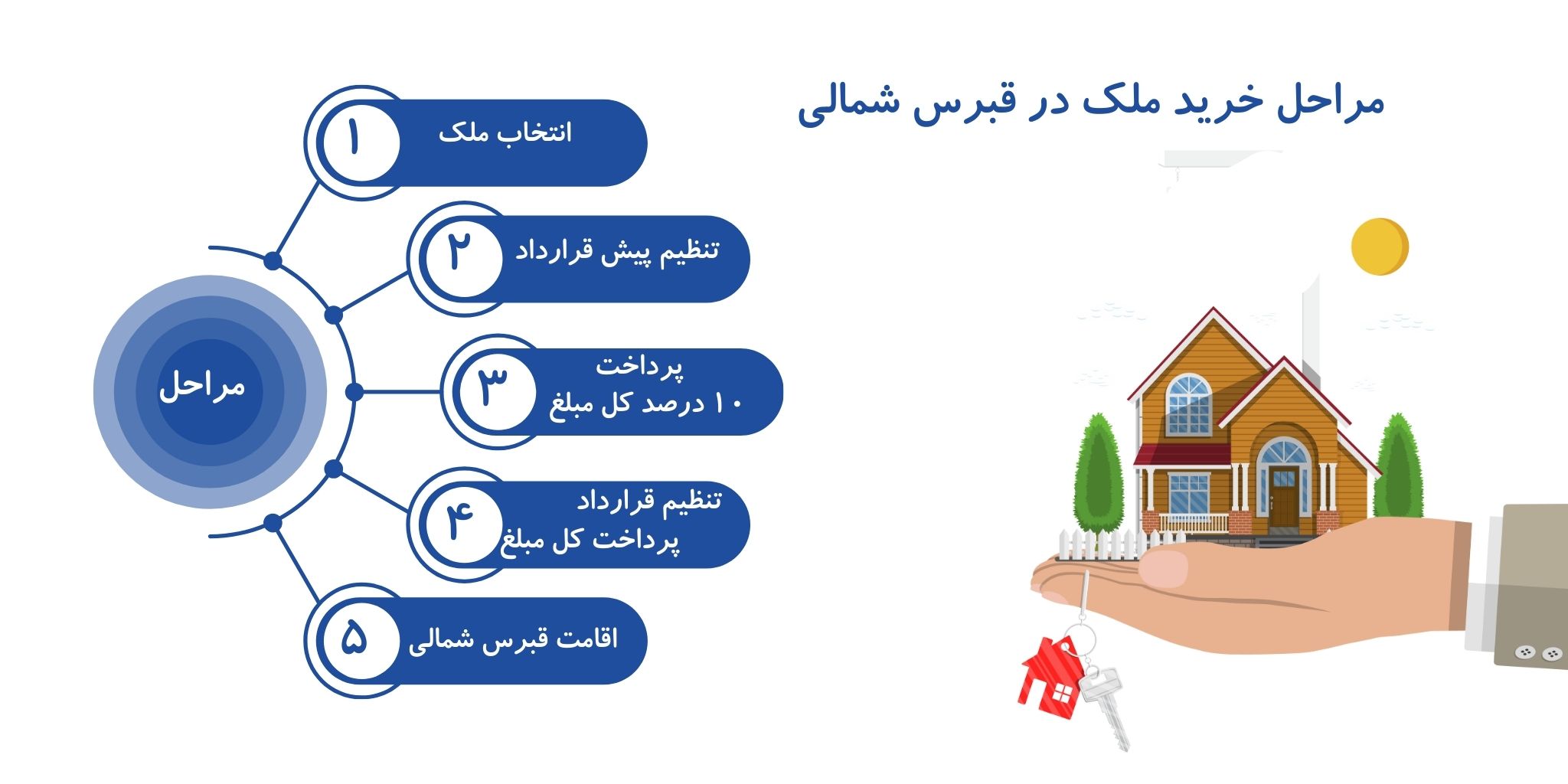 مراحل خرید ملک در قبرس شمالی

مراحل

۱ انتخاب ملک

۲ تنظیم پیش قرارداد

۳ پرداخت
۱۰ درصد کل مبلغ

۴ تنظیم قرارداد
پرداخت کل مبلغ

۵ اقامت قبرس شمالی